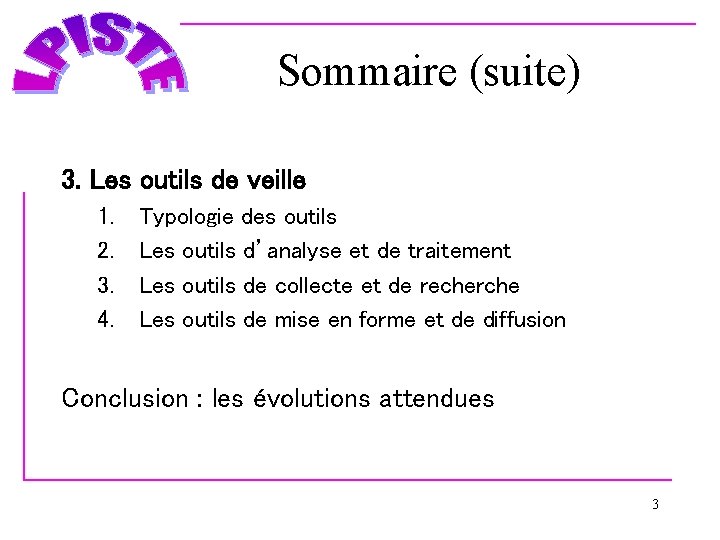 LPISTE

Sommaire (suite)

3. Les outils de veille
1. Typologie des outils
2. Les outils d'analyse et de traitement
3. Les outils de collecte et de recherche
4. Les outils de mise en forme et de diffusion

Conclusion : les évolutions attendues

3